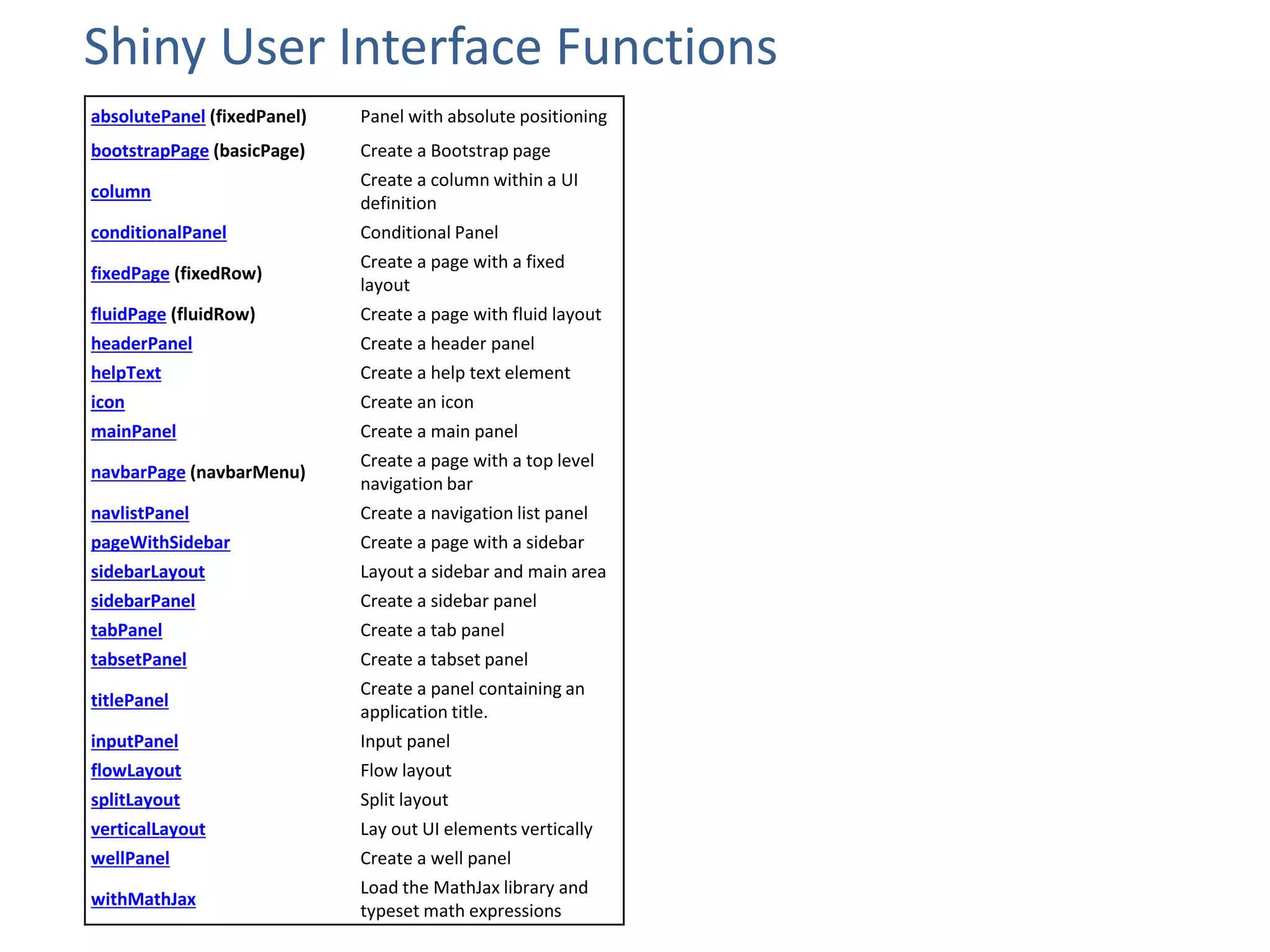 Shiny User Interface Functions

| | |
|---|---|
| absolutePanel (fixedPanel) | Panel with absolute positioning |
| bootstrapPage (basicPage) | Create a Bootstrap page |
| column | Create a column within a UI definition |
| conditionalPanel | Conditional Panel |
| fixedPage (fixedRow) | Create a page with a fixed layout |
| fluidPage (fluidRow) | Create a page with fluid layout |
| headerPanel | Create a header panel |
| helpText | Create a help text element |
| icon | Create an icon |
| mainPanel | Create a main panel |
| navbarPage (navbarMenu) | Create a page with a top level navigation bar |
| navlistPanel | Create a navigation list panel |
| pageWithSidebar | Create a page with a sidebar |
| sidebarLayout | Layout a sidebar and main area |
| sidebarPanel | Create a sidebar panel |
| tabPanel | Create a tab panel |
| tabsetPanel | Create a tabset panel |
| titlePanel | Create a panel containing an application title. |
| inputPanel | Input panel |
| flowLayout | Flow layout |
| splitLayout | Split layout |
| verticalLayout | Lay out UI elements vertically |
| wellPanel | Create a well panel |
| withMathJax | Load the MathJax library and typeset math expressions |